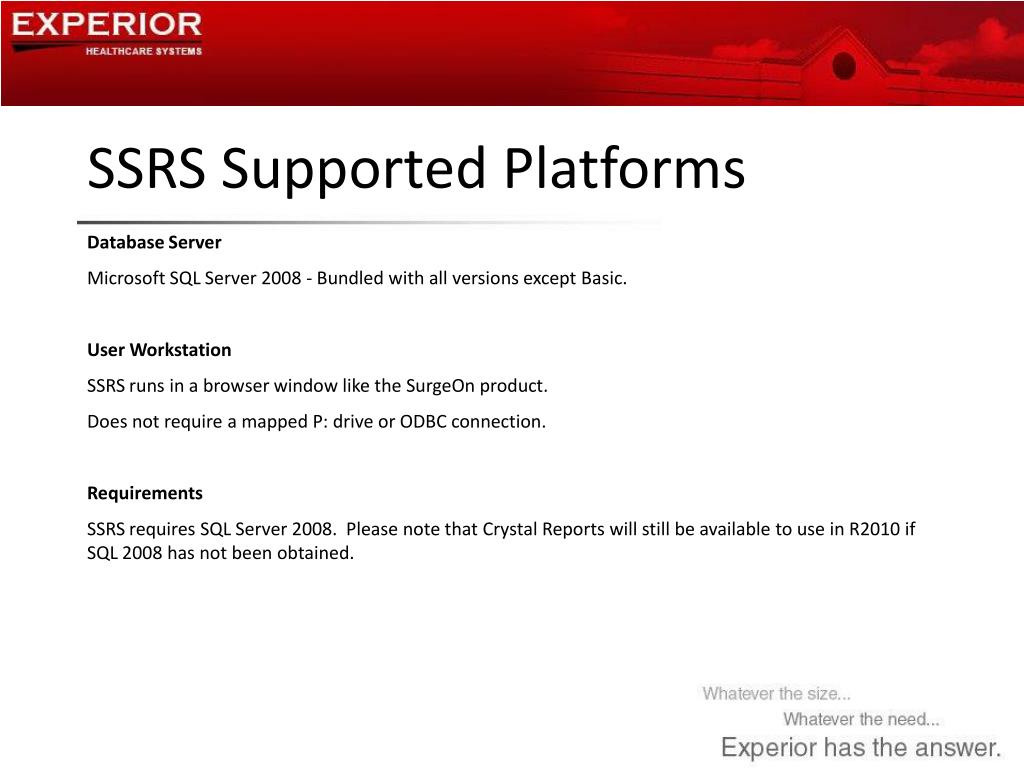 EXPERIOR
HEALTHCARE SYSTEMS

SSRS Supported Platforms

Database Server

Microsoft SQL Server 2008 - Bundled with all versions except Basic.

User Workstation

SSRS runs in a browser window like the SurgeOn product.

Does not require a mapped P: drive or ODBC connection.

Requirements

SSRS requires SQL Server 2008. Please note that Crystal Reports will still be available to use in R2010 if SQL 2008 has not been obtained.

Whatever the size...
Whatever the need...
Experior has the answer.